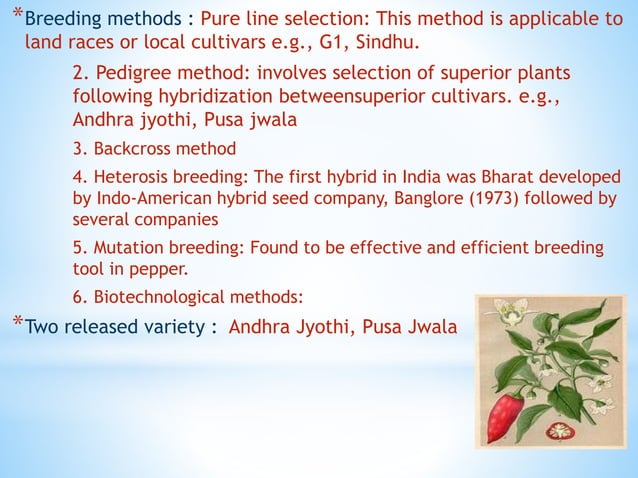 *Breeding methods : Pure line selection: This method is applicable to land races or local cultivars e.g., G1, Sindhu.

2. Pedigree method: involves selection of superior plants following hybridization betweensuperior cultivars. e.g., Andhra jyothi, Pusa jwala

3. Backcross method

4. Heterosis breeding: The first hybrid in India was Bharat developed by Indo-American hybrid seed company, Banglore (1973) followed by several companies

5. Mutation breeding: Found to be effective and efficient breeding tool in pepper.

6. Biotechnological methods:

*Two released variety : Andhra Jyothi, Pusa Jwala